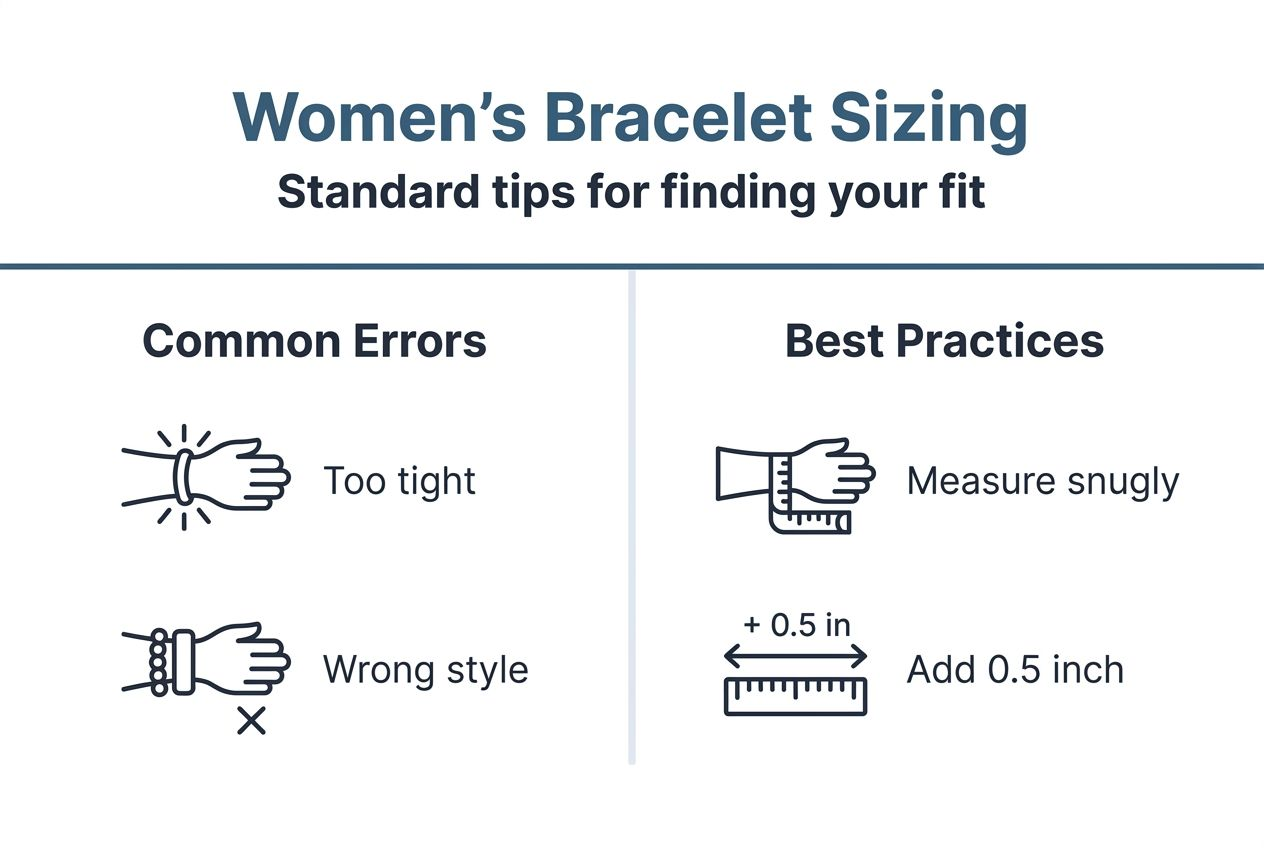 Women's Bracelet Sizing
Standard tips for finding your fit

Common Errors

Too tight

Wrong style

Best Practices

Measure snugly

+ 0.5 in

Add 0.5 inch